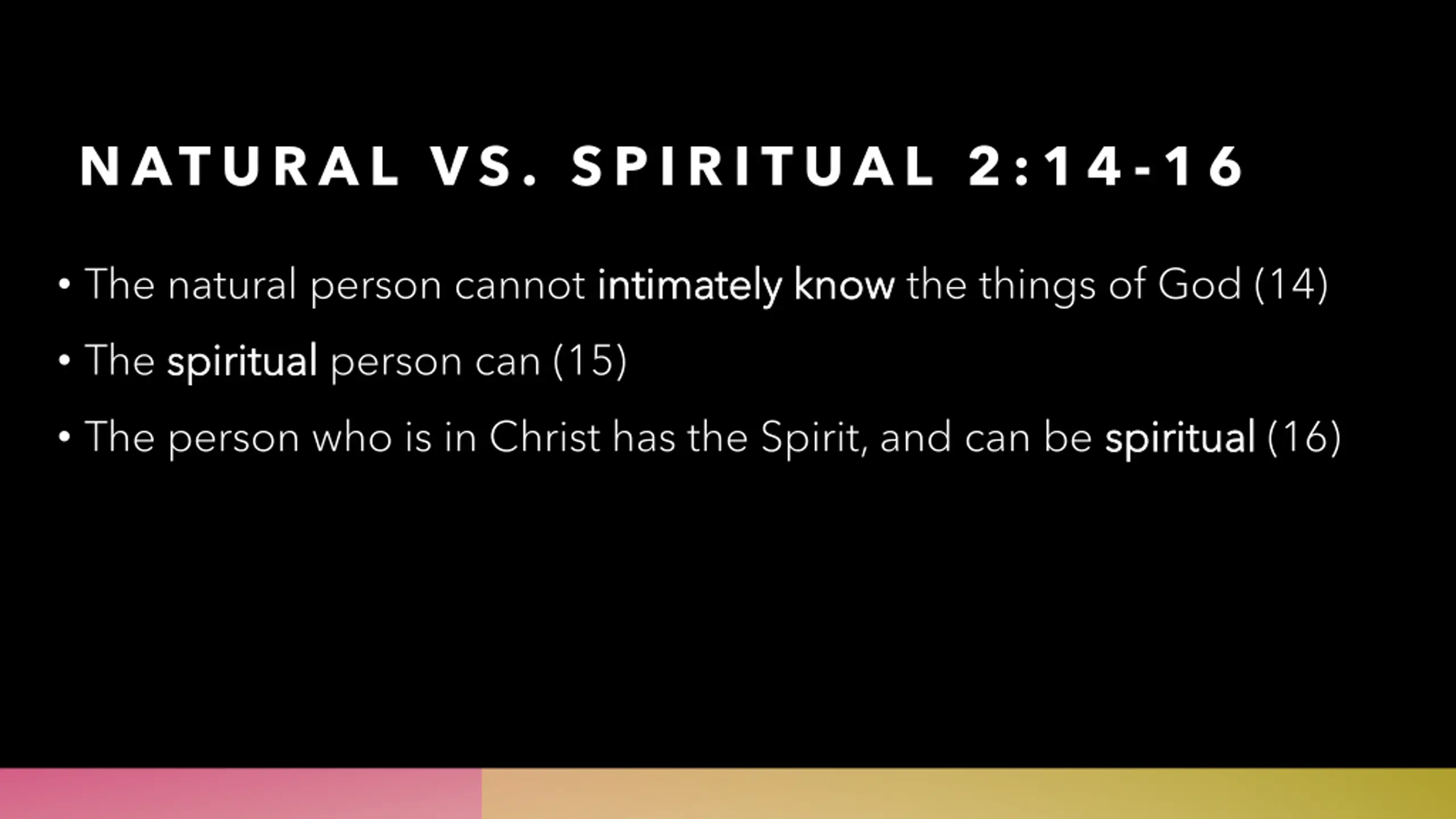 NATURAL VS. SPIRITUAL 2:14-16

• The natural person cannot intimately know the things of God (14)

• The spiritual person can (15)

• The person who is in Christ has the Spirit, and can be spiritual (16)